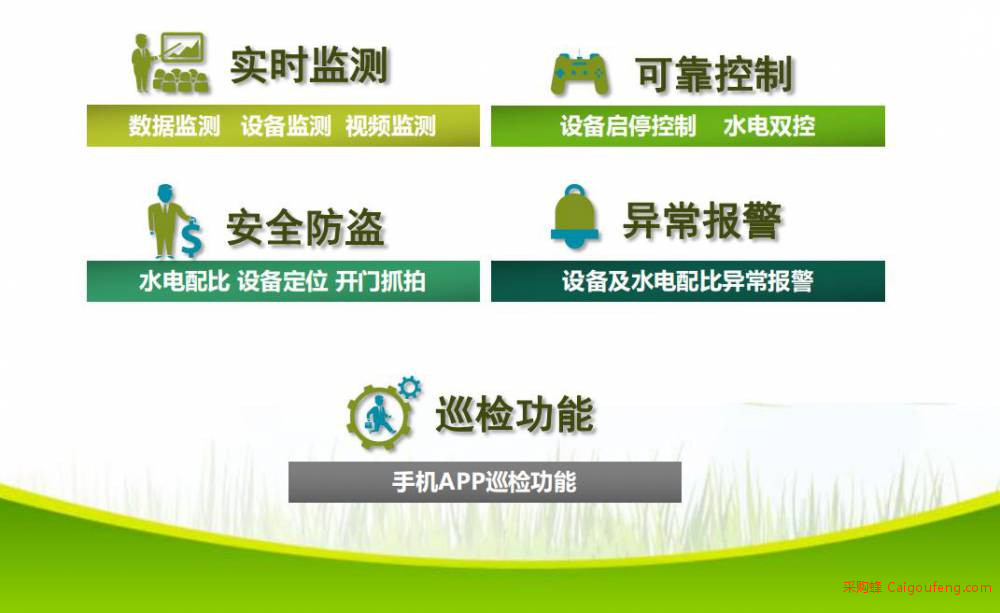 实时监测

数据监测 设备监测 视频监测

可靠控制

设备启停控制 水电双控

安全防盗

水电配比 设备定位 开门抓拍

异常报警

设备及水电配比异常报警

巡检功能

手机APP巡检功能

采购蜂 Caigoufeng.com